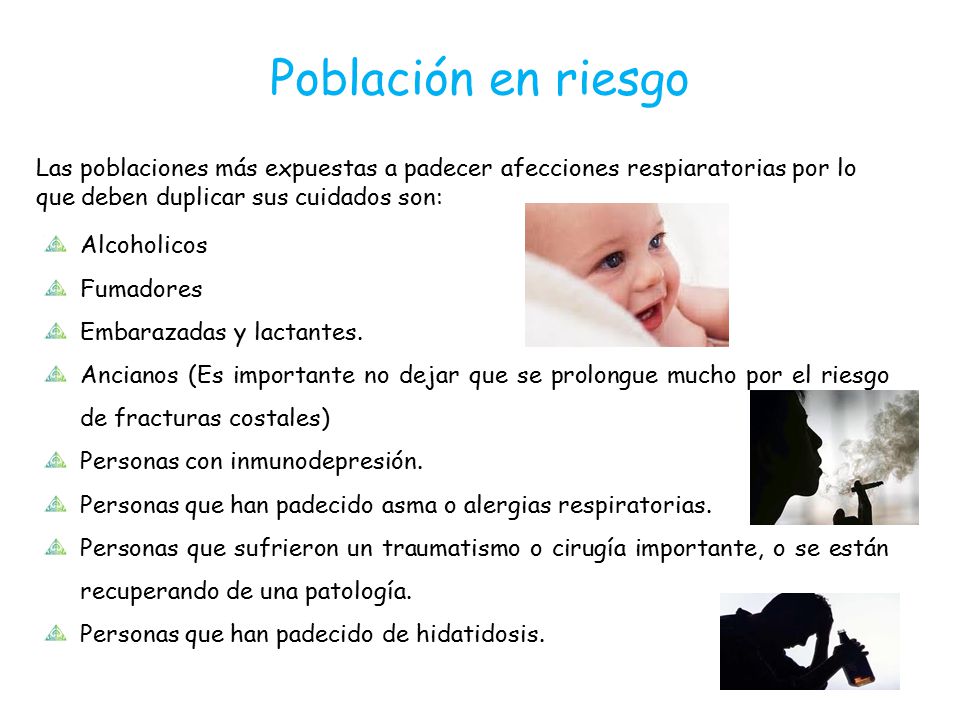 Población en riesgo

Las poblaciones más expuestas a padecer afecciones respiaratorias por lo que deben duplicar sus cuidados son:

Alcoholicos

Fumadores

Embarazadas y lactantes.

Ancianos (Es importante no dejar que se prolongue mucho por el riesgo de fracturas costales)

Personas con inmunodepresión.

Personas que han padecido asma o alergias respiratorias.

Personas que sufrieron un traumatismo o cirugía importante, o se están recuperando de una patología.

Personas que han padecido de hidatidosis.